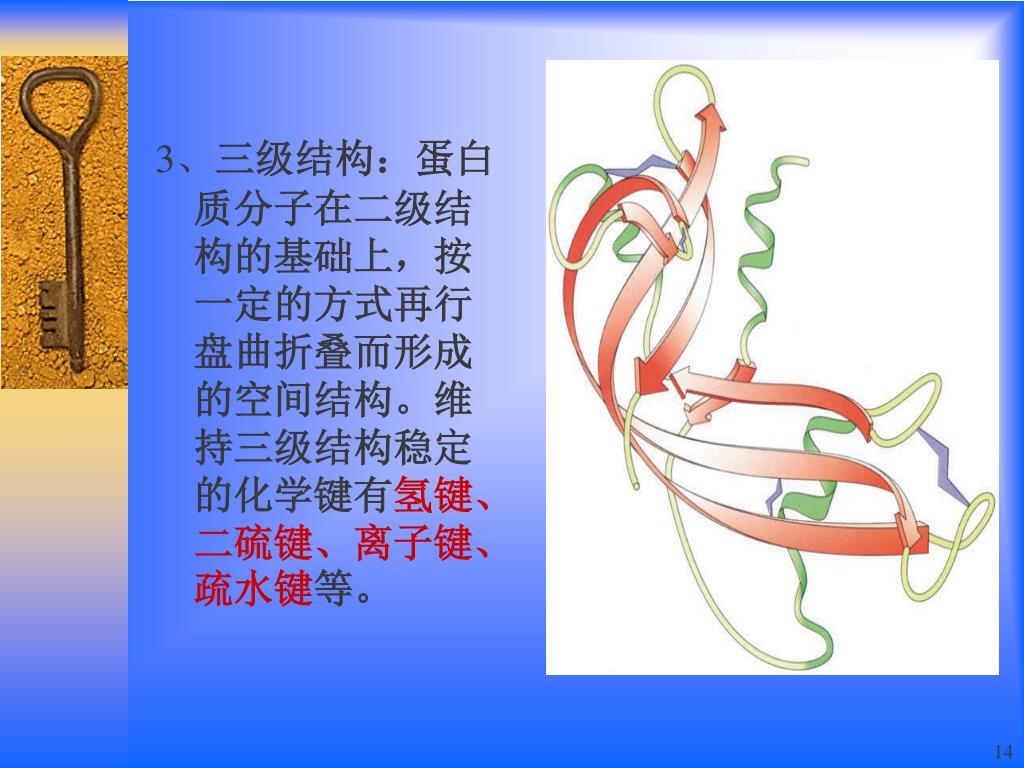 3、三级结构：蛋白质分子在二级结构的基础上，按一定的方式再行盘曲折叠而形成的空间结构。维持三级结构稳定的化学键有氢键、二硫键、离子键、疏水键等。

14